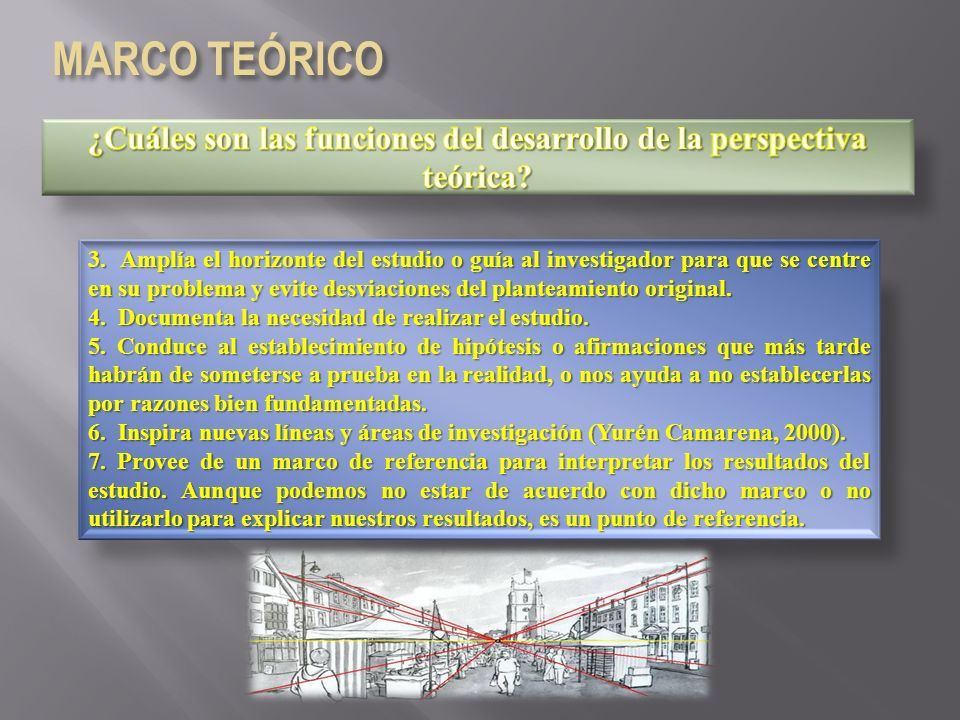 MARCO TEÓRICO

¿Cuáles son las funciones del desarrollo de la perspectiva teórica?

3. Amplía el horizonte del estudio o guía al investigador para que se centre en su problema y evite desviaciones del planteamiento original.
4. Documenta la necesidad de realizar el estudio.
5. Conduce al establecimiento de hipótesis o afirmaciones que más tarde habrán de someterse a prueba en la realidad, o nos ayuda a no establecerlas por razones bien fundamentadas.
6. Inspira nuevas líneas y áreas de investigación (Yurén Camarena, 2000).
7. Provee de un marco de referencia para interpretar los resultados del estudio. Aunque podemos no estar de acuerdo con dicho marco o no utilizarlo para explicar nuestros resultados, es un punto de referencia.